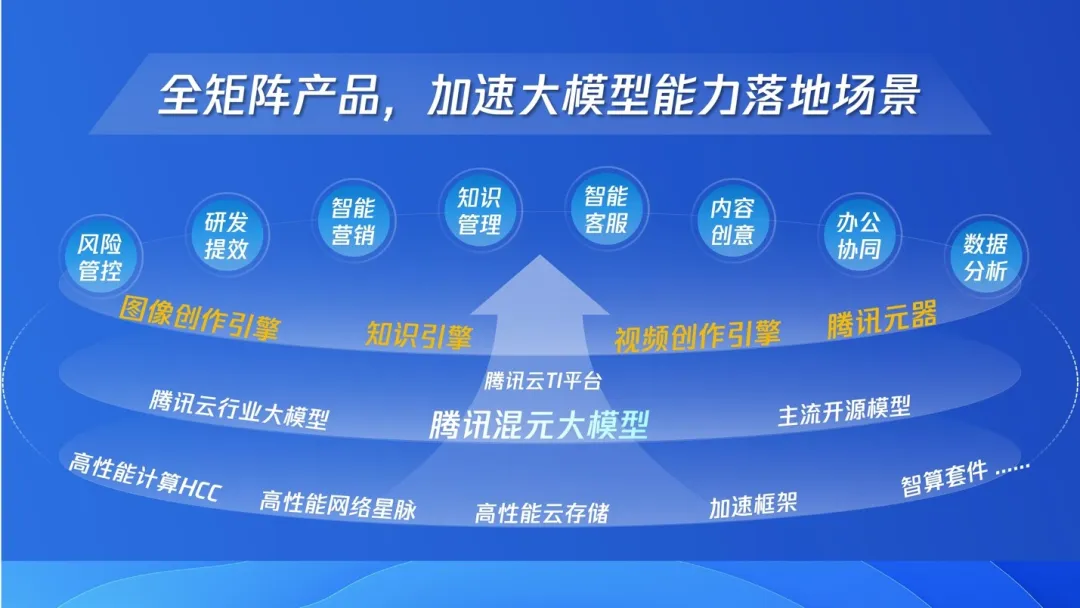 全矩阵产品，加速大模型能力落地场景

风险管控

研发提效

智能营销

知识管理

智能客服

内容创意

办公协同

数据分析

图像创作引擎

知识引擎

视频创作引擎

腾讯元器

腾讯云TI平台

腾讯云行业大模型

腾讯混元大模型

主流开源模型

高性能计算HCC

高性能网络星脉

高性能云存储

加速框架

智算套件 ......